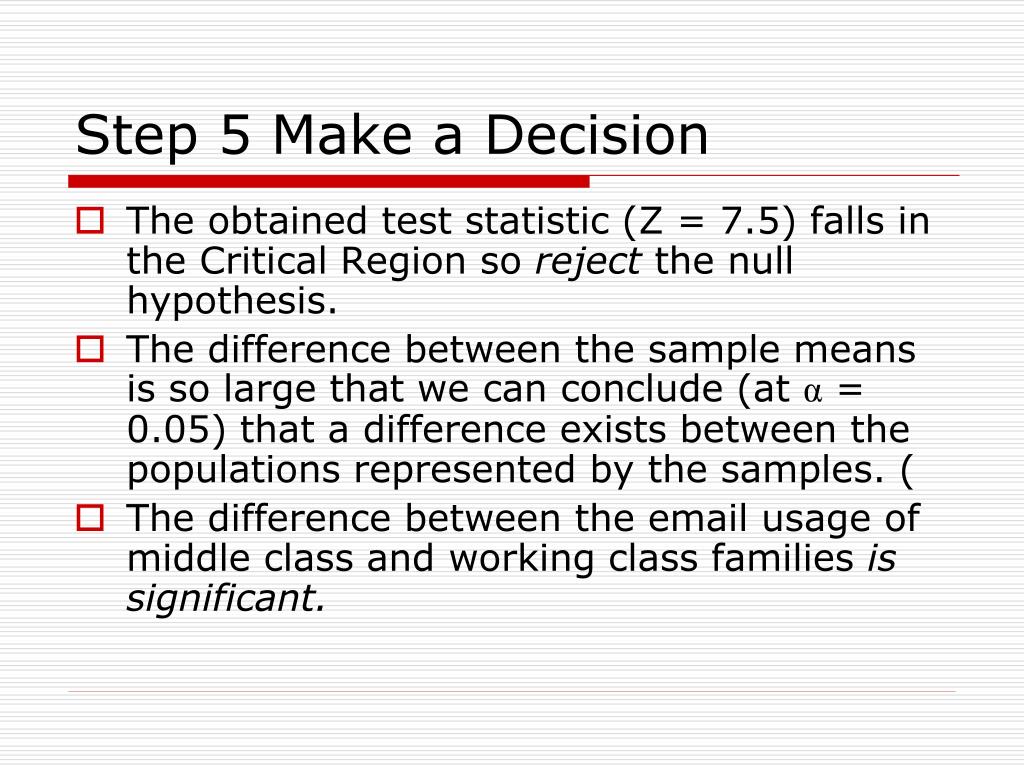 Step 5 Make a Decision

The obtained test statistic (Z = 7.5) falls in the Critical Region so reject the null hypothesis.

The difference between the sample means is so large that we can conclude (at $\alpha$ = 0.05) that a difference exists between the populations represented by the samples. (

The difference between the email usage of middle class and working class families is significant.